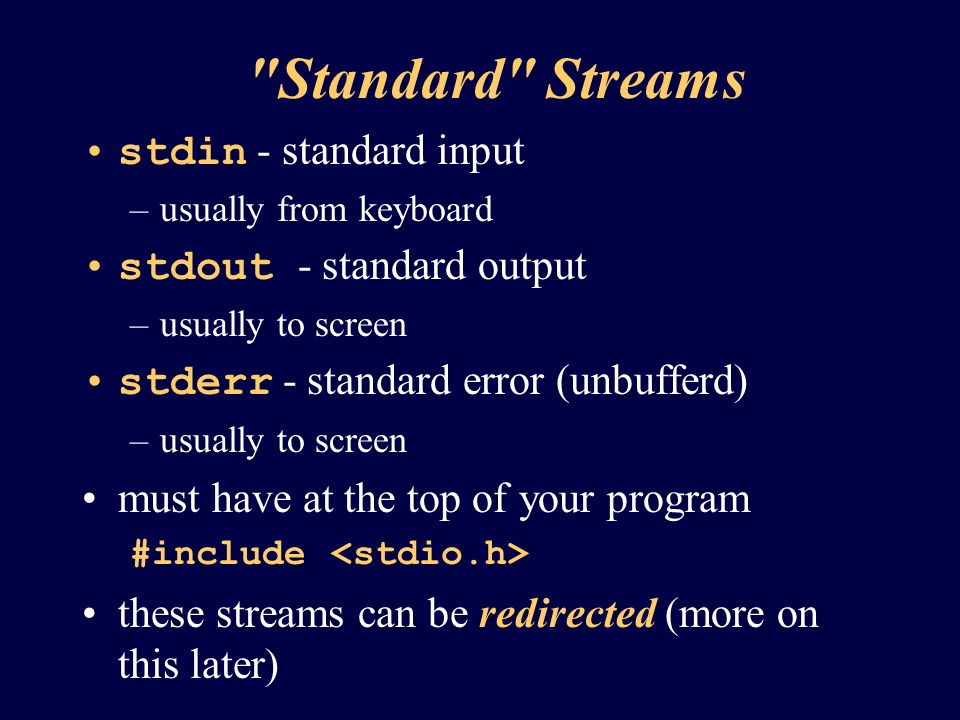 "Standard" Streams

• stdin - standard input
– usually from keyboard
• stdout - standard output
– usually to screen
• stderr - standard error (unbufferd)
– usually to screen
• must have at the top of your program
#include <stdio.h>
• these streams can be redirected (more on this later)